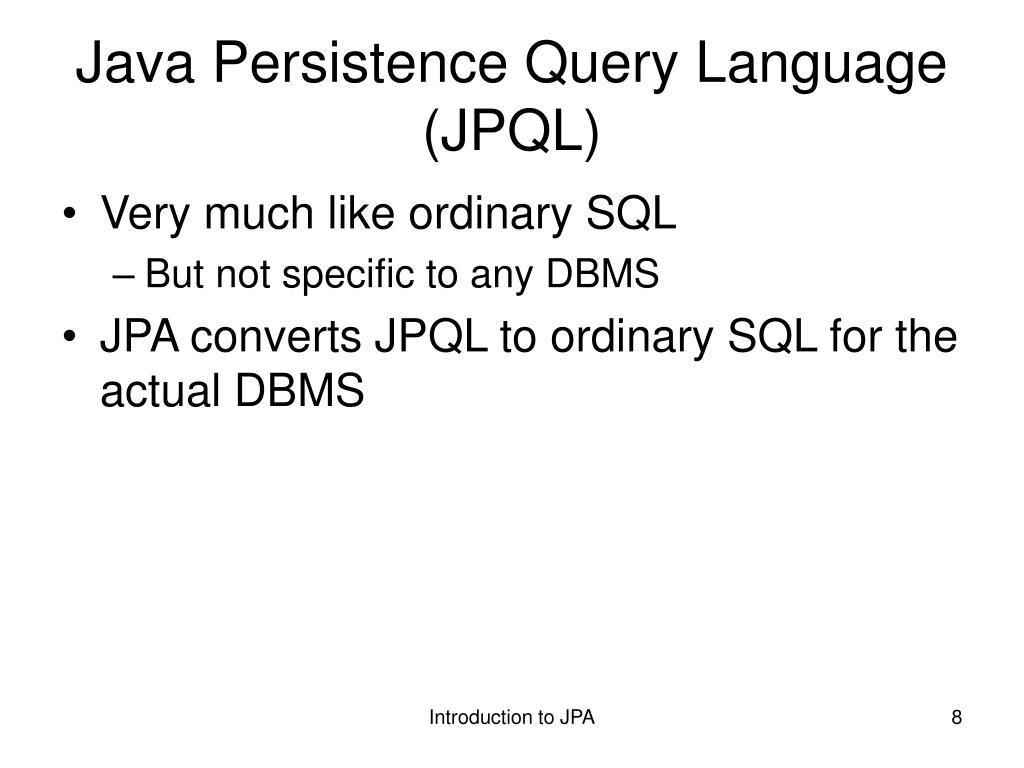 Java Persistence Query Language (JPQL)

• Very much like ordinary SQL
– But not specific to any DBMS
• JPA converts JPQL to ordinary SQL for the actual DBMS

Introduction to JPA

8